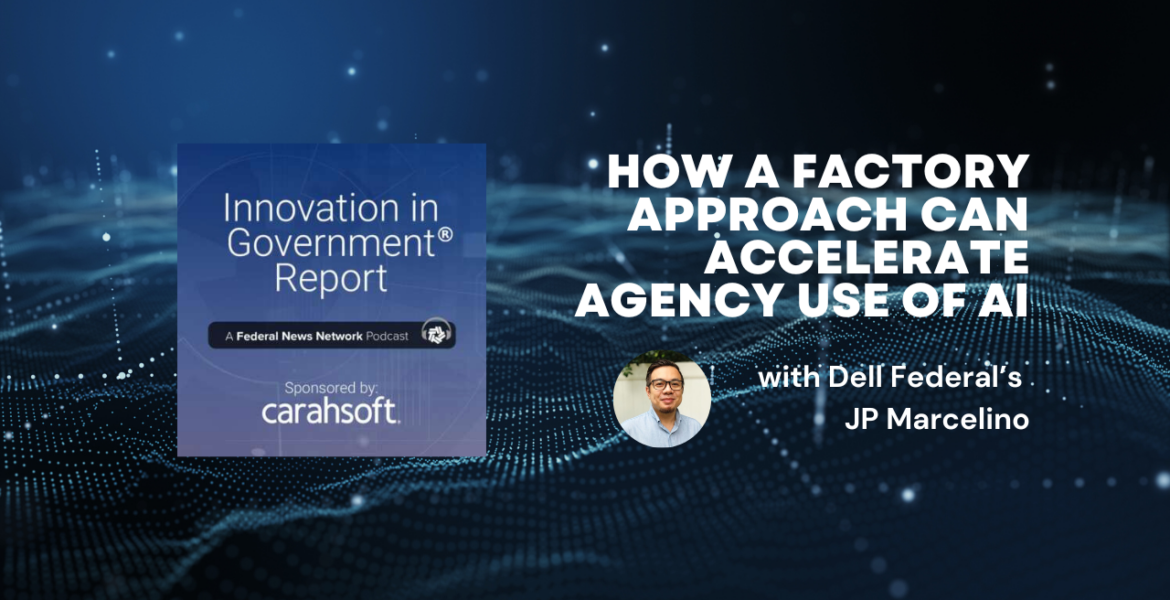 Innovation in Government® Report

A Federal News Network Podcast

Sponsored by:
carahsoft.

HOW A FACTORY APPROACH CAN ACCELERATE AGENCY USE OF AI

with Dell Federal's JP Marcelino